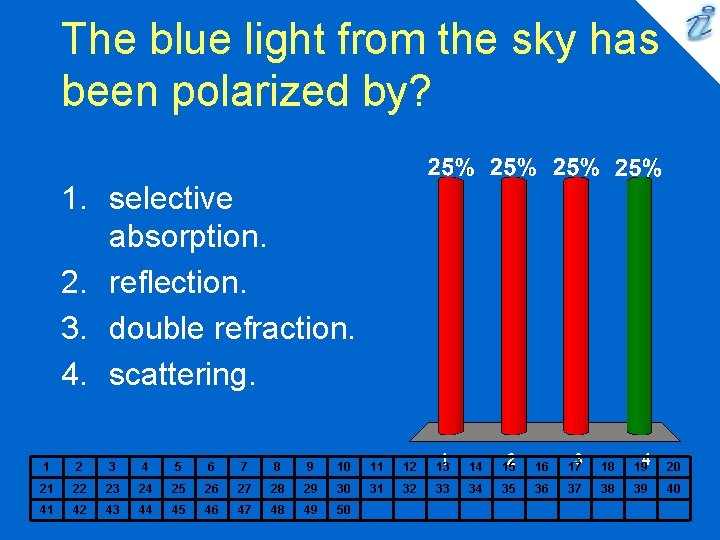 The blue light from the sky has been polarized by?

1. selective absorption.
2. reflection.
3. double refraction.
4. scattering.

25% 25% 25% 25%

1 2 3 4

| 1 | 2 | 3 | 4 | 5 | 6 | 7 | 8 | 9 | 10 | 11 | 12 | 13 | 14 | 15 | 16 | 17 | 18 | 19 | 20 |
|---|---|---|---|---|---|---|---|---|---|---|---|---|---|---|---|---|---|---|---|
| 21 | 22 | 23 | 24 | 25 | 26 | 27 | 28 | 29 | 30 | 31 | 32 | 33 | 34 | 35 | 36 | 37 | 38 | 39 | 40 |
| 41 | 42 | 43 | 44 | 45 | 46 | 47 | 48 | 49 | 50 | | | | | | | | | | |